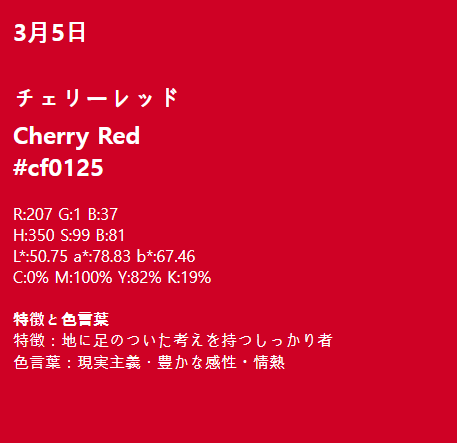 3月5日

チェリーレッド

Cherry Red
#cf0125

R:207 G:1 B:37
H:350 S:99 B:81
L*:50.75 a*:78.83 b*:67.46
C:0% M:100% Y:82% K:19%

特徴と色言葉
特徴：地に足のついた考えを持つしっかり者
色言葉：現実主義・豊かな感性・情熱